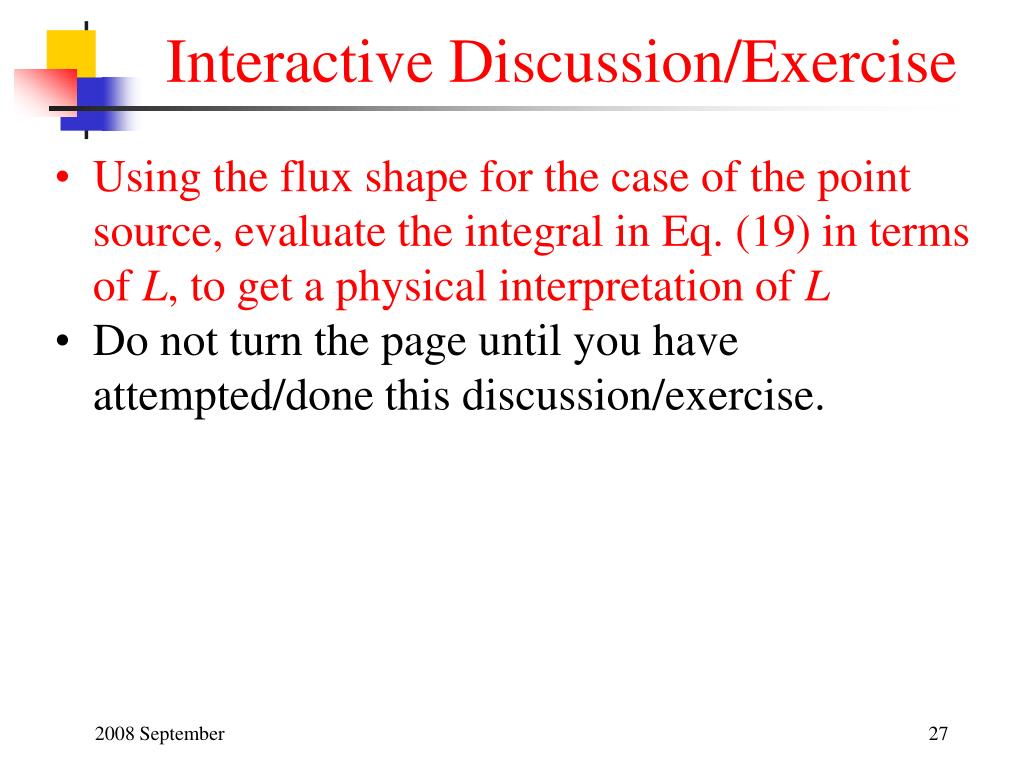 Interactive Discussion/Exercise

• Using the flux shape for the case of the point source, evaluate the integral in Eq. (19) in terms of $L$, to get a physical interpretation of $L$
• Do not turn the page until you have attempted/done this discussion/exercise.

2008 September

27